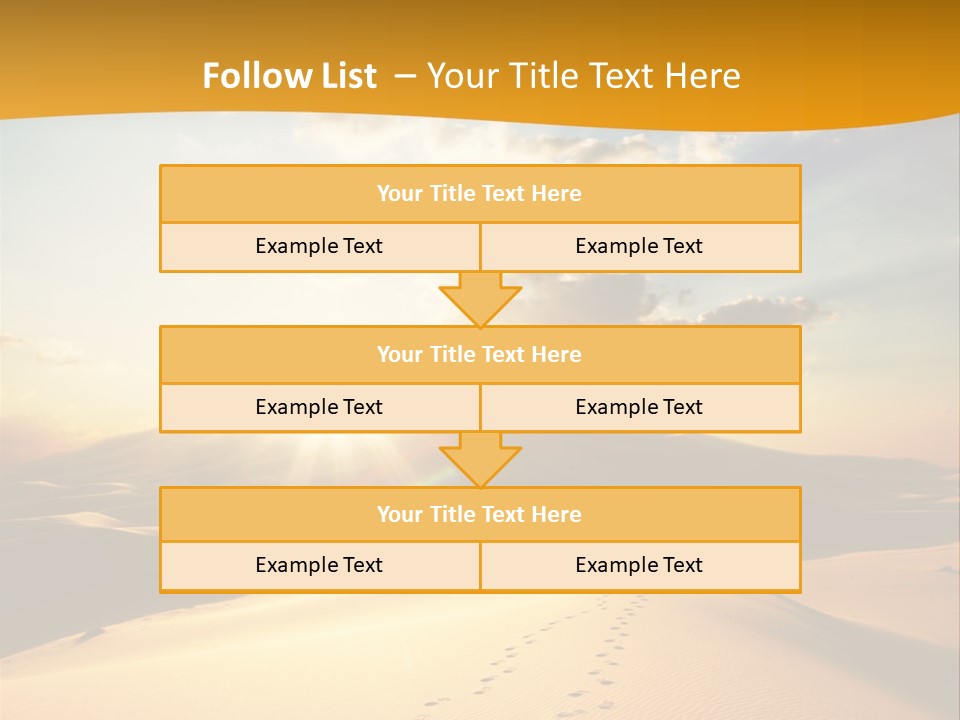 Follow List – Your Title Text Here

Your Title Text Here

Example Text

Example Text

Your Title Text Here

Example Text

Example Text

Your Title Text Here

Example Text

Example Text